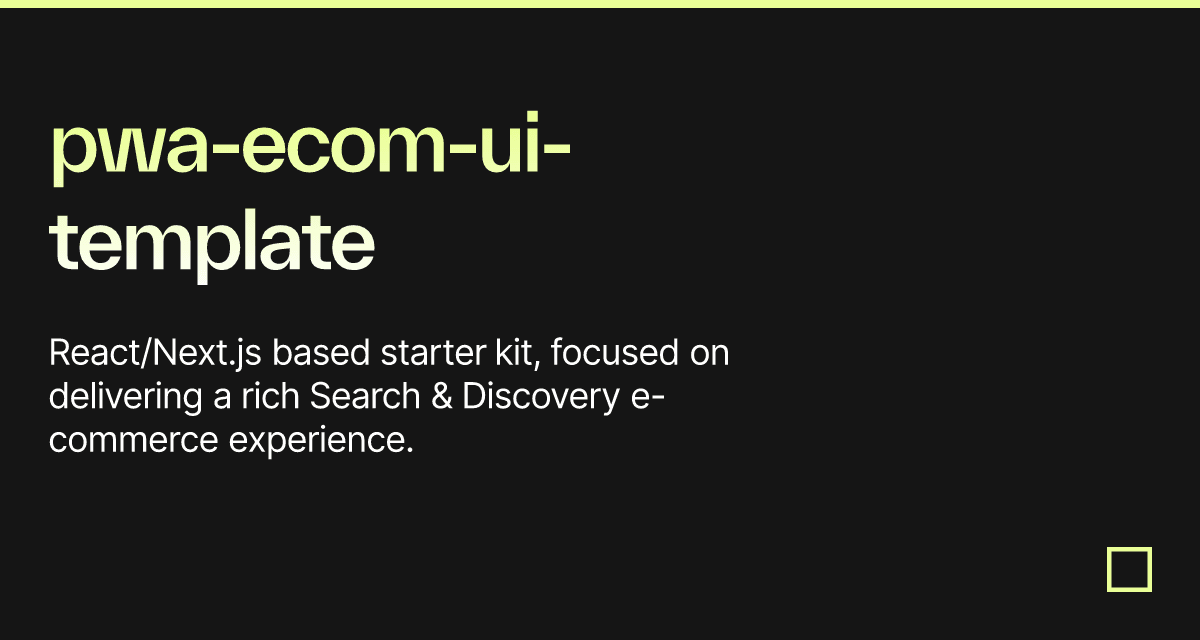 pwa-ecom-ui-template

React/Next.js based starter kit, focused on delivering a rich Search & Discovery e-commerce experience.